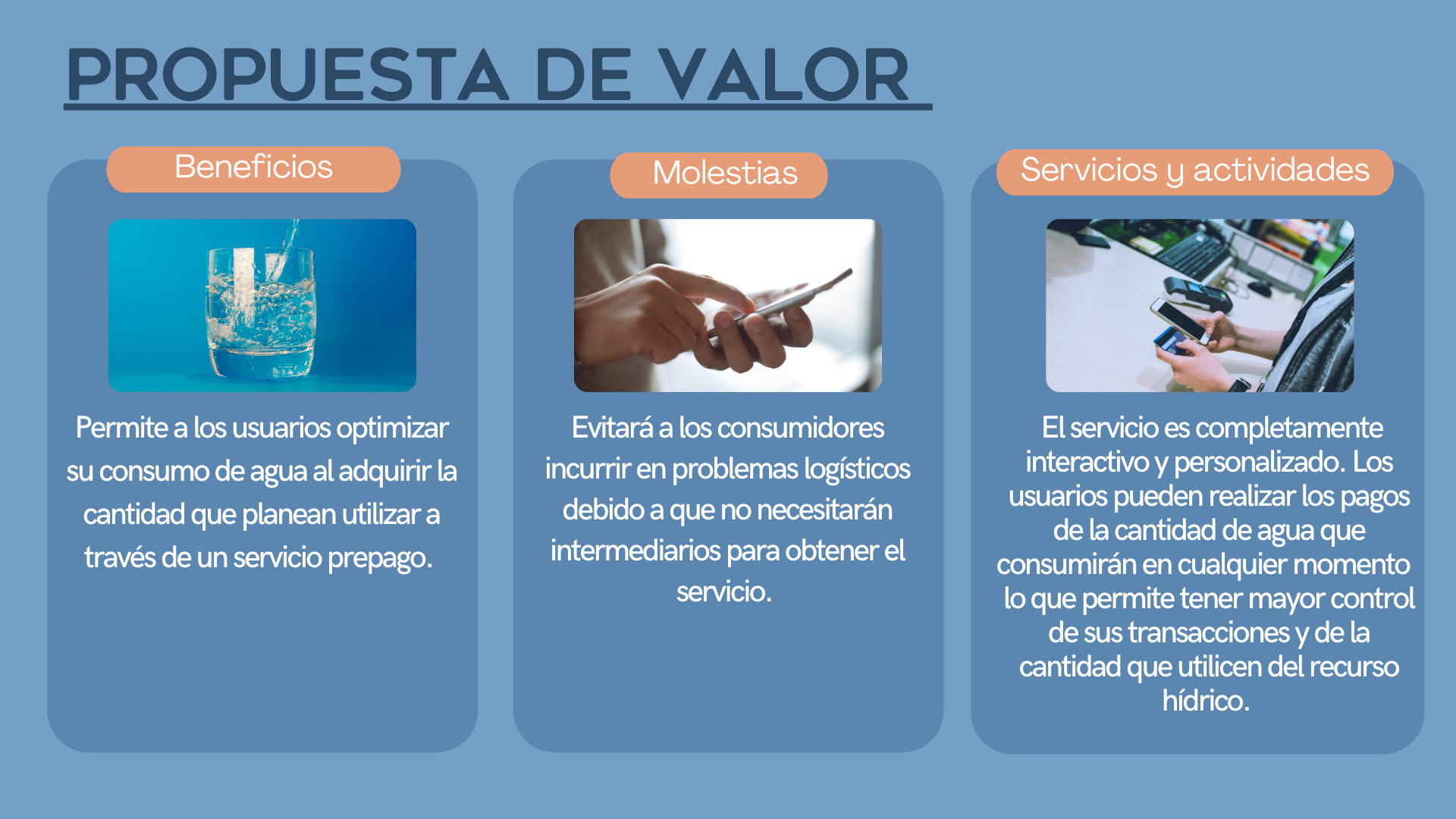 PROPUESTA DE VALOR

Beneficios

Permite a los usuarios optimizar su consumo de agua al adquirir la cantidad que planean utilizar a través de un servicio prepago.

Molestias

Evitará a los consumidores incurrir en problemas logísticos debido a que no necesitarán intermediarios para obtener el servicio.

Servicios y actividades

El servicio es completamente interactivo y personalizado. Los usuarios pueden realizar los pagos de la cantidad de agua que consumirán en cualquier momento lo que permite tener mayor control de sus transacciones y de la cantidad que utilicen del recurso hídrico.